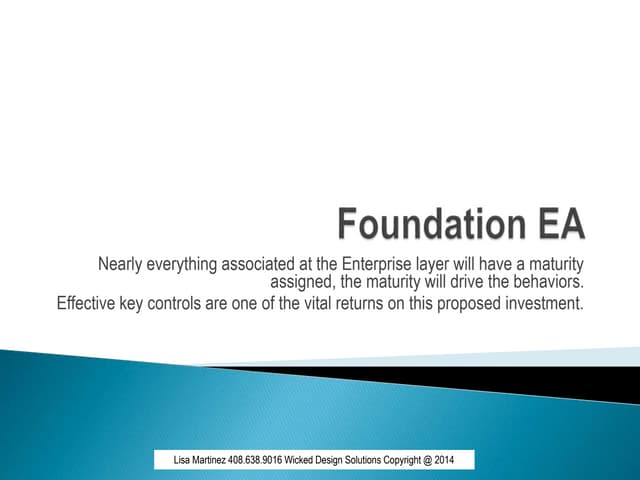 Foundation EA

Nearly everything associated at the Enterprise layer will have a maturity assigned, the maturity will drive the behaviors.

Effective key controls are one of the vital returns on this proposed investment.

Lisa Martinez 408.638.9016 Wicked Design Solutions Copyright @ 2014